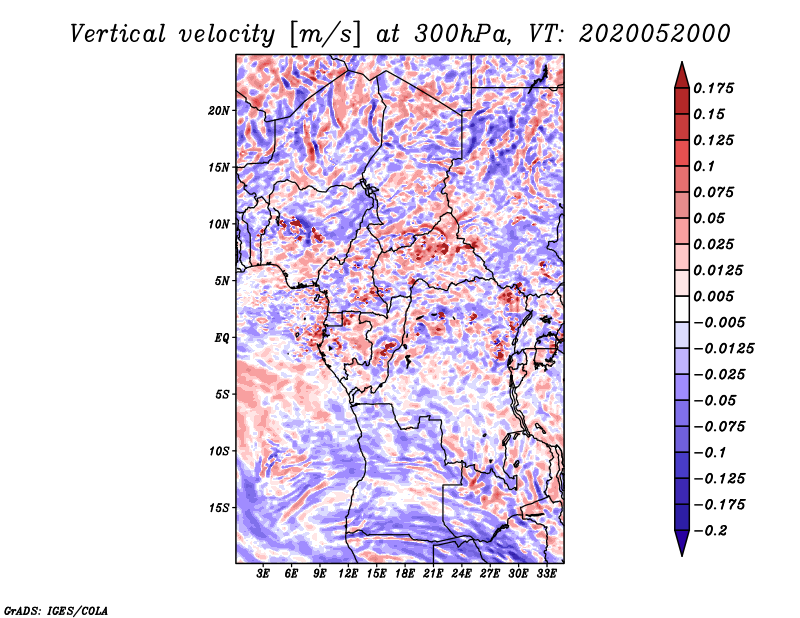 Vertical velocity [m/s] at 300hPa, VT: 2020052000

20N
15N
10N
5N
EQ
5S
10S
15S

3E 6E 9E 12E 15E 18E 21E 24E 27E 30E 33E

0.175
0.15
0.125
0.1
0.075
0.05
0.025
0.0125
0.005
−0.005
−0.0125
−0.025
−0.05
−0.075
−0.1
−0.125
−0.175
−0.2

GrADS: IGES/COLA